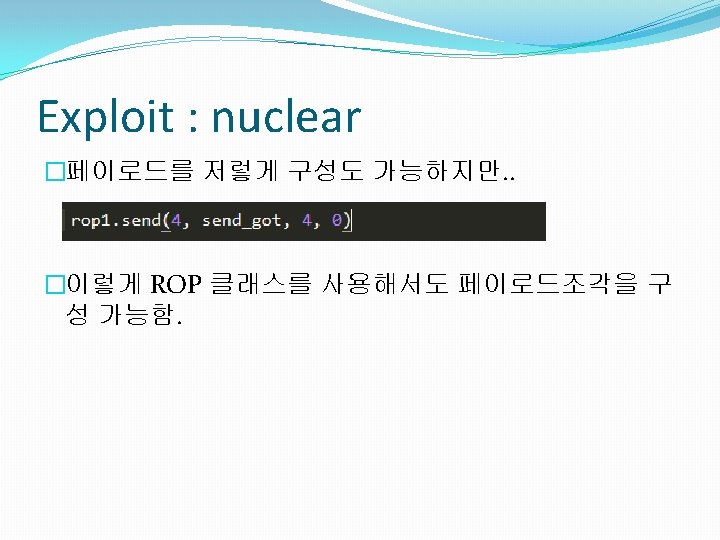 Exploit : nuclear

□페이로드를 저렇게 구성도 가능하지만..

rop1.send(4, send_got, 4, 0)

□이렇게 ROP 클래스를 사용해서도 페이로드조각을 구성 가능함.